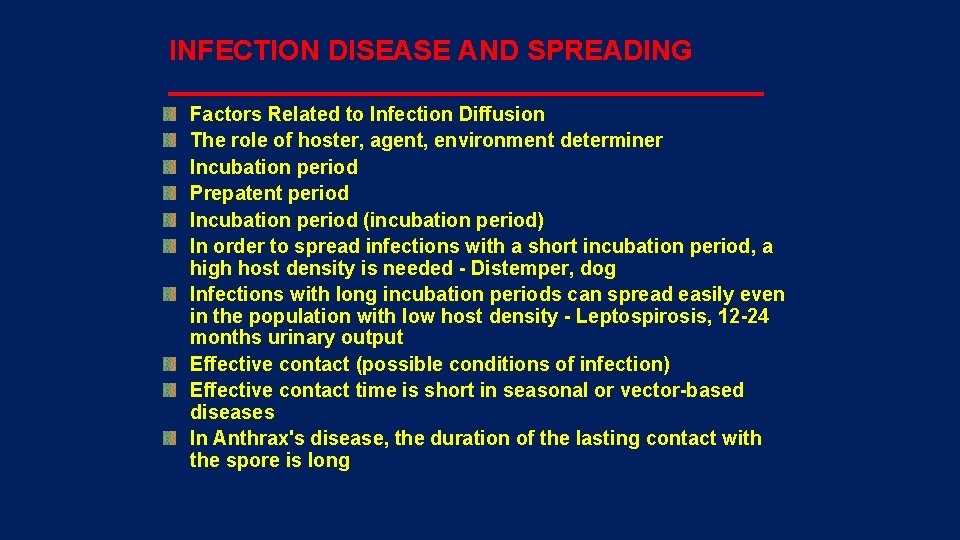 INFECTION DISEASE AND SPREADING

Factors Related to Infection Diffusion
The role of hoster, agent, environment determiner
Incubation period
Prepatent period
Incubation period (incubation period)
In order to spread infections with a short incubation period, a high host density is needed - Distemper, dog
Infections with long incubation periods can spread easily even in the population with low host density - Leptospirosis, 12-24 months urinary output
Effective contact (possible conditions of infection)
Effective contact time is short in seasonal or vector-based diseases
In Anthrax's disease, the duration of the lasting contact with the spore is long